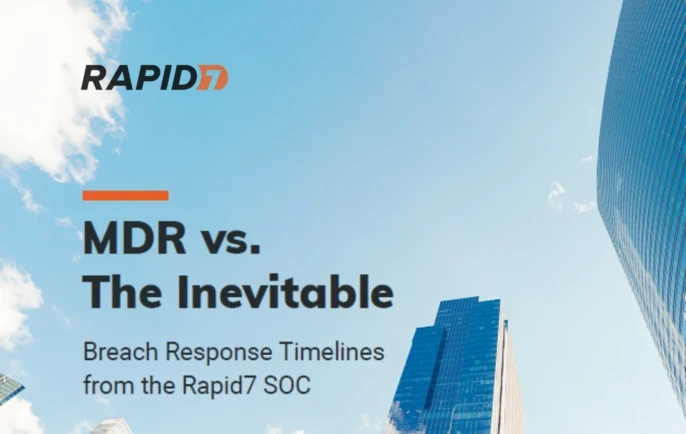 RAPID7

MDR vs. The Inevitable

Breach Response Timelines from the Rapid7 SOC